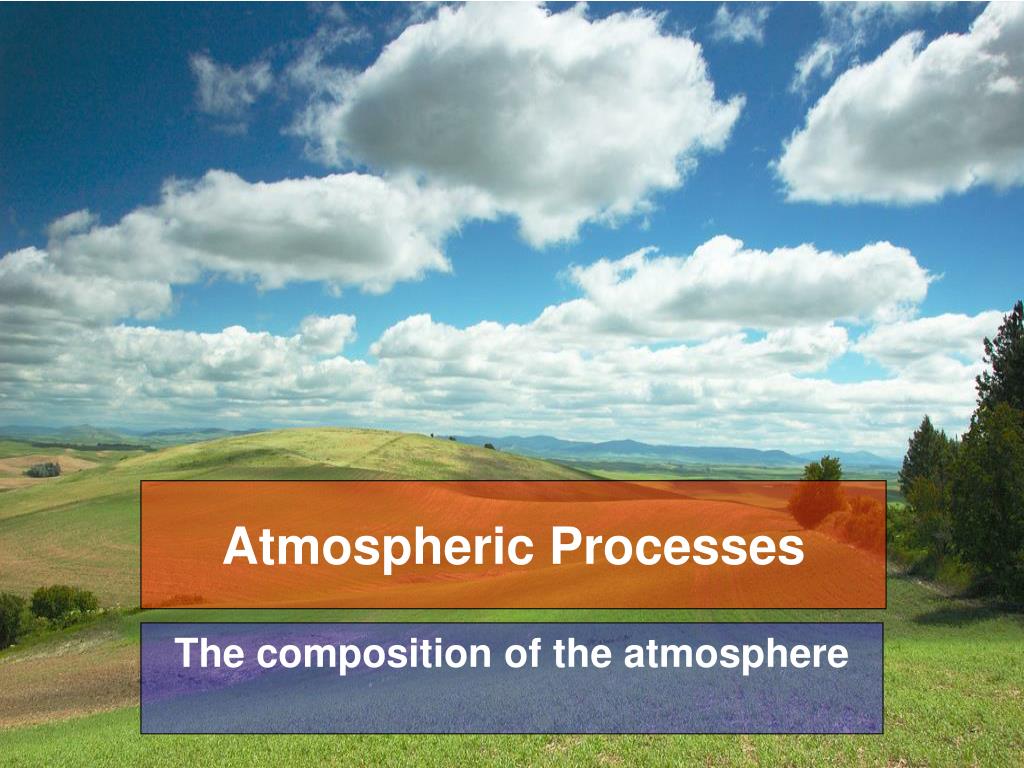 Atmospheric Processes

The composition of the atmosphere